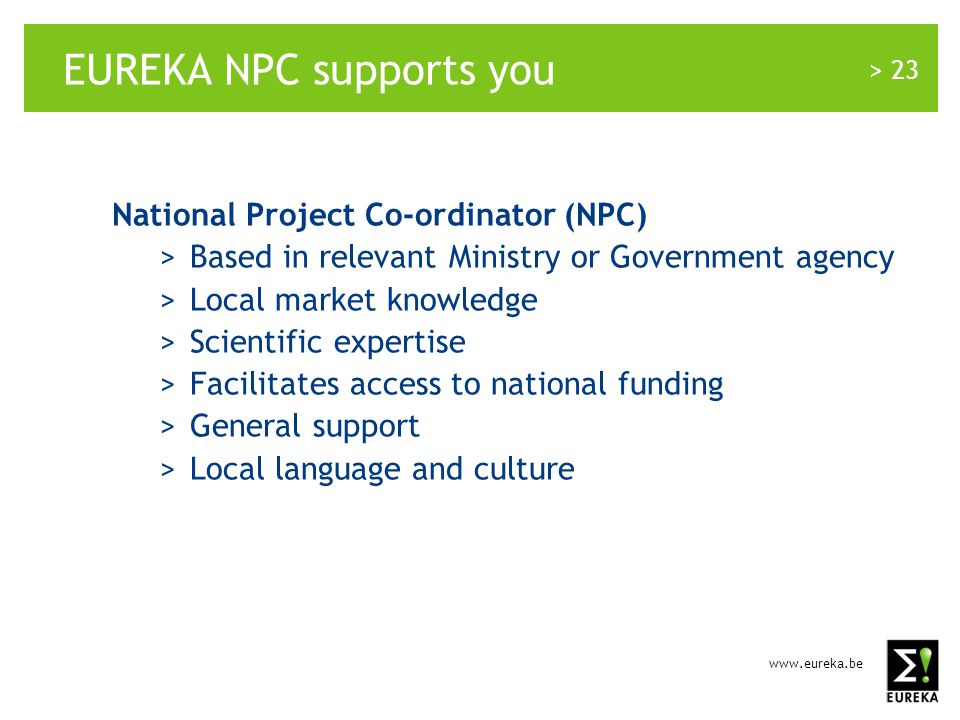 EUREKA NPC supports you

> 23

National Project Co-ordinator (NPC)
> Based in relevant Ministry or Government agency
> Local market knowledge
> Scientific expertise
> Facilitates access to national funding
> General support
> Local language and culture

www.eureka.be

Σ!
EUREKA